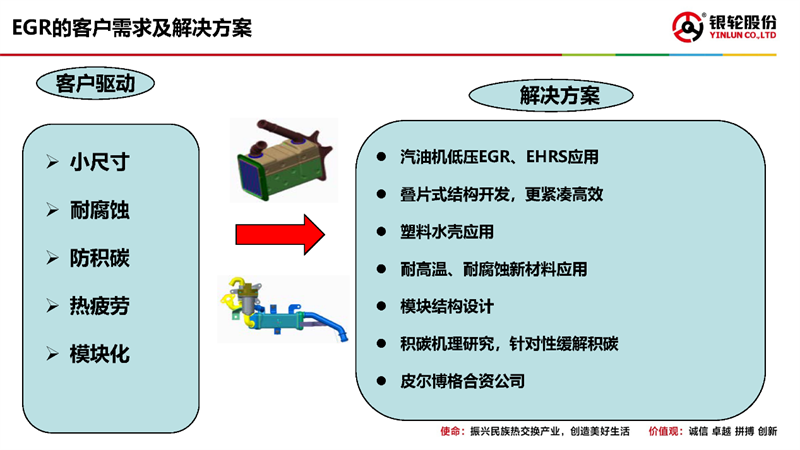 EGR的客户需求及解决方案

银轮股份
YINLUN CO.,LTD

客户驱动

➢ 小尺寸
➢ 耐腐蚀
➢ 防积碳
➢ 热疲劳
➢ 模块化

解决方案

● 汽油机低压EGR、EHRS应用
● 叠片式结构开发，更紧凑高效
● 塑料水壳应用
● 耐高温、耐腐蚀新材料应用
● 模块结构设计
● 积碳机理研究，针对性缓解积碳
● 皮尔博格合资公司

使命：振兴民族热交换产业，创造美好生活　价值观：诚信 卓越 拼搏 创新